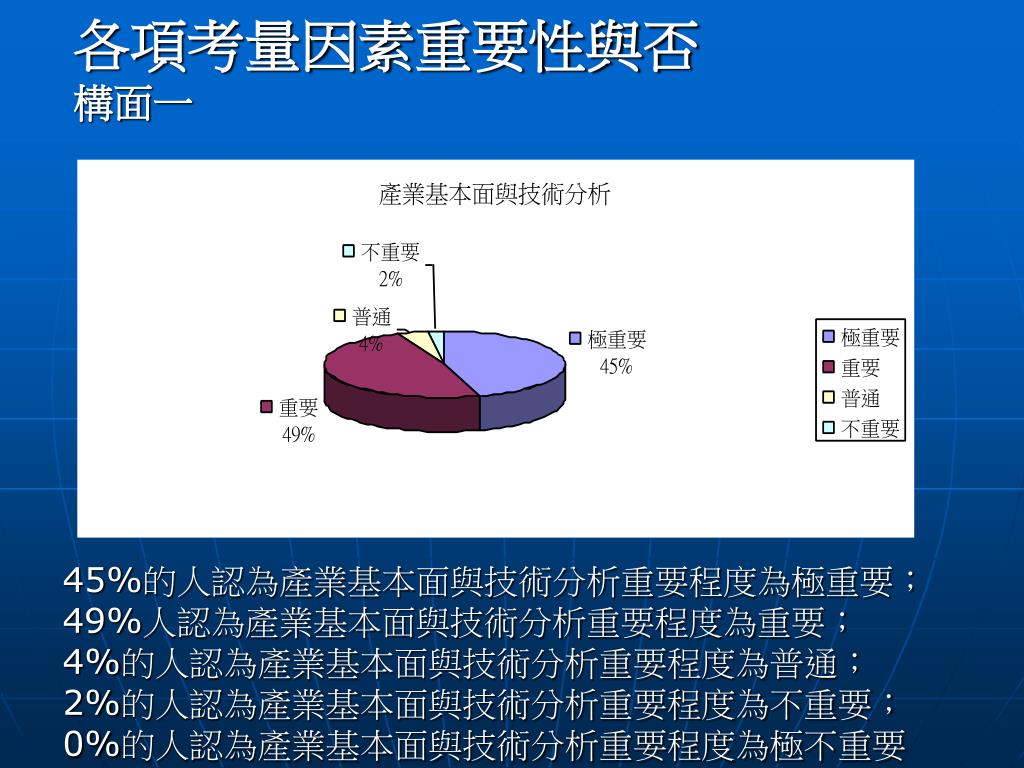 各項考量因素重要性與否
構面一

產業基本面與技術分析

不重要
2%

普通
4%

極重要
45%

重要
49%

極重要
重要
普通
不重要

45%的人認為產業基本面與技術分析重要程度為極重要；
49%人認為產業基本面與技術分析重要程度為重要；
4%的人認為產業基本面與技術分析重要程度為普通；
2%的人認為產業基本面與技術分析重要程度為不重要；
0%的人認為產業基本面與技術分析重要程度為極不重要